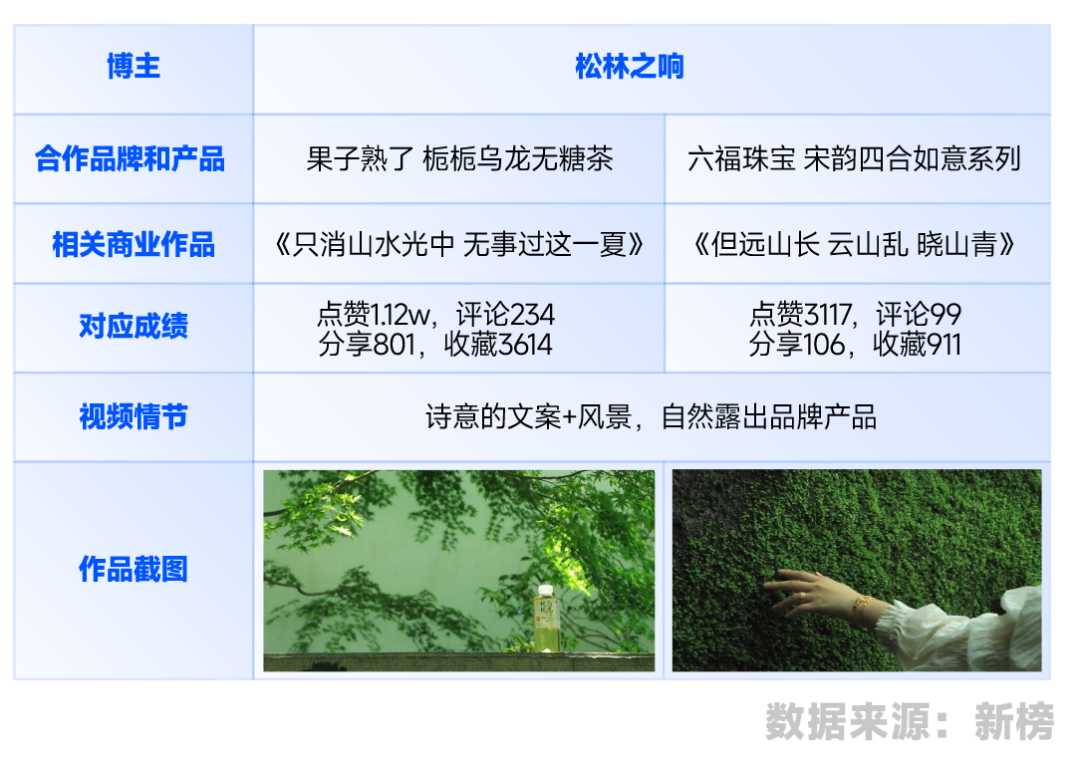 | 博主 | 松林之响 | |
|---|---|---|
| 合作品牌和产品 | 果子熟了 栀栀乌龙无糖茶 | 六福珠宝 宋韵四合如意系列 |
| 相关商业作品 | 《只消山水光中 无事过这一夏》 | 《但远山长 云山乱 晓山青》 |
| 对应成绩 | 点赞1.12w，评论234 分享801，收藏3614 | 点赞3117，评论99 分享106，收藏911 |
| 视频情节 | 诗意的文案+风景，自然露出品牌产品 | |
| 作品截图 | | |

数据来源：新榜